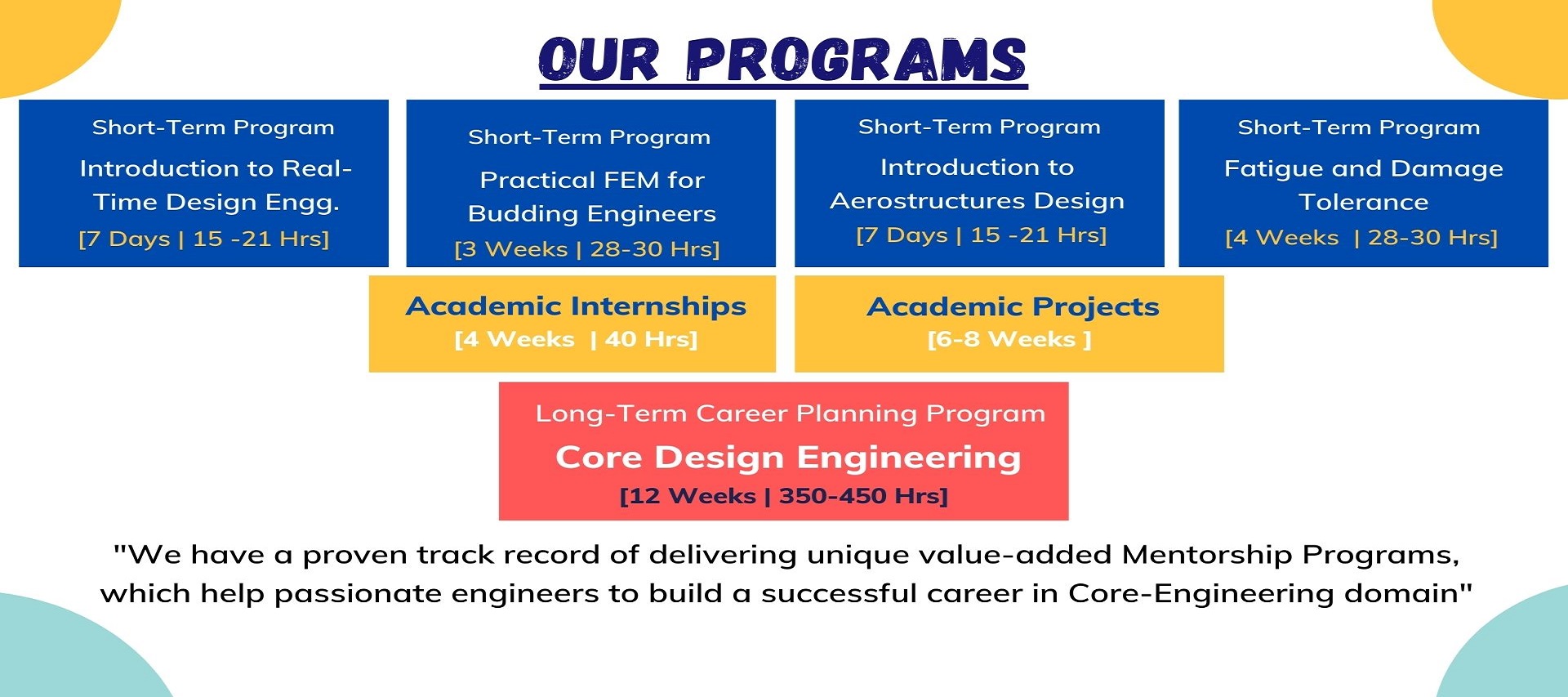 OUR PROGRAMS

Short-Term Program

Introduction to Real-Time Design Engg.

[7 Days | 15 -21 Hrs]

Short-Term Program

Practical FEM for Budding Engineers

[3 Weeks | 28-30 Hrs]

Short-Term Program

Introduction to Aerostructures Design

[7 Days | 15 -21 Hrs]

Short-Term Program

Fatigue and Damage Tolerance

[4 Weeks | 28-30 Hrs]

Academic Internships

[4 Weeks | 40 Hrs]

Academic Projects

[6-8 Weeks ]

Long-Term Career Planning Program

Core Design Engineering

[12 Weeks | 350-450 Hrs]

"We have a proven track record of delivering unique value-added Mentorship Programs, which help passionate engineers to build a successful career in Core-Engineering domain"